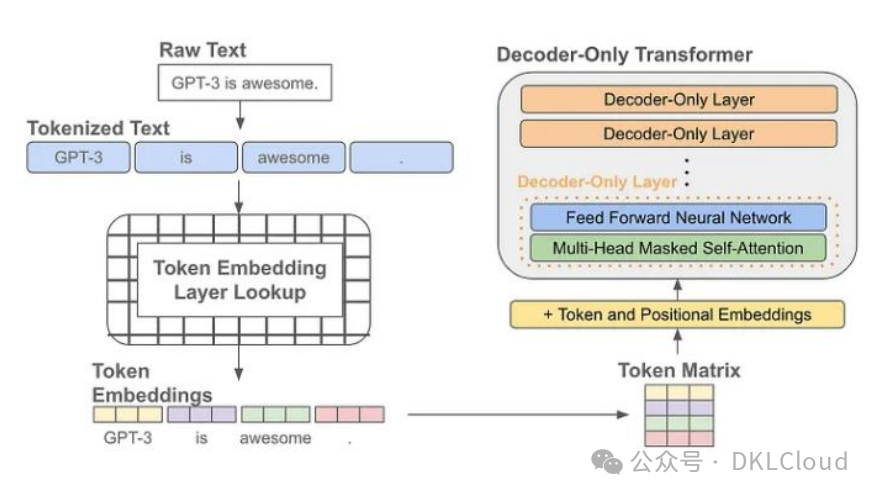 Raw Text

GPT-3 is awesome.

Tokenized Text

GPT-3

is

awesome

.

Token Embedding Layer Lookup

Token Embeddings

GPT-3

is

awesome

.

Decoder-Only Transformer

Decoder-Only Layer

Decoder-Only Layer

Decoder-Only Layer

Feed Forward Neural Network

Multi-Head Masked Self-Attention

+ Token and Positional Embeddings

Token Matrix

公众号 · DKLCloud